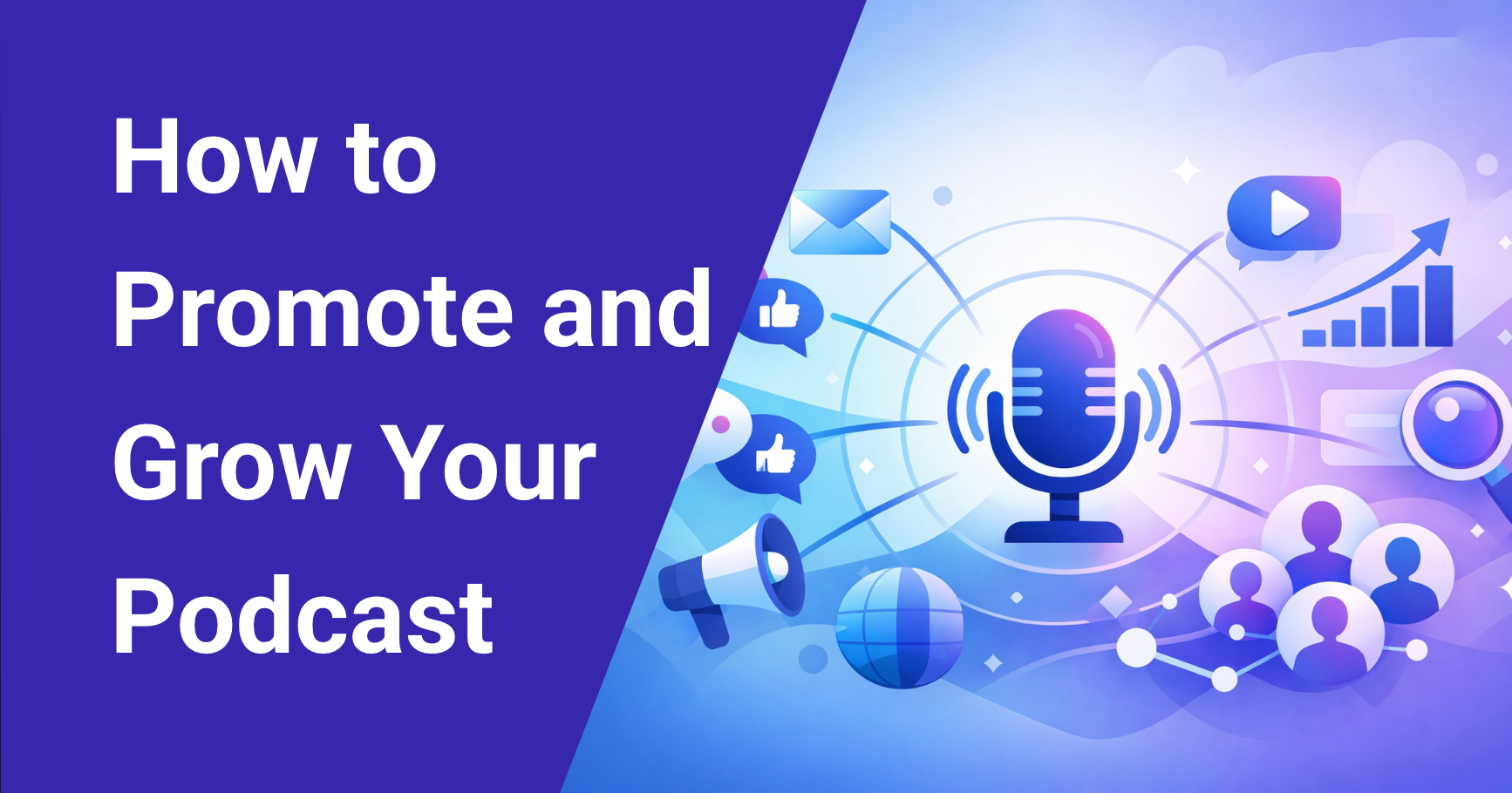 How to Promote and Grow Your Podcast